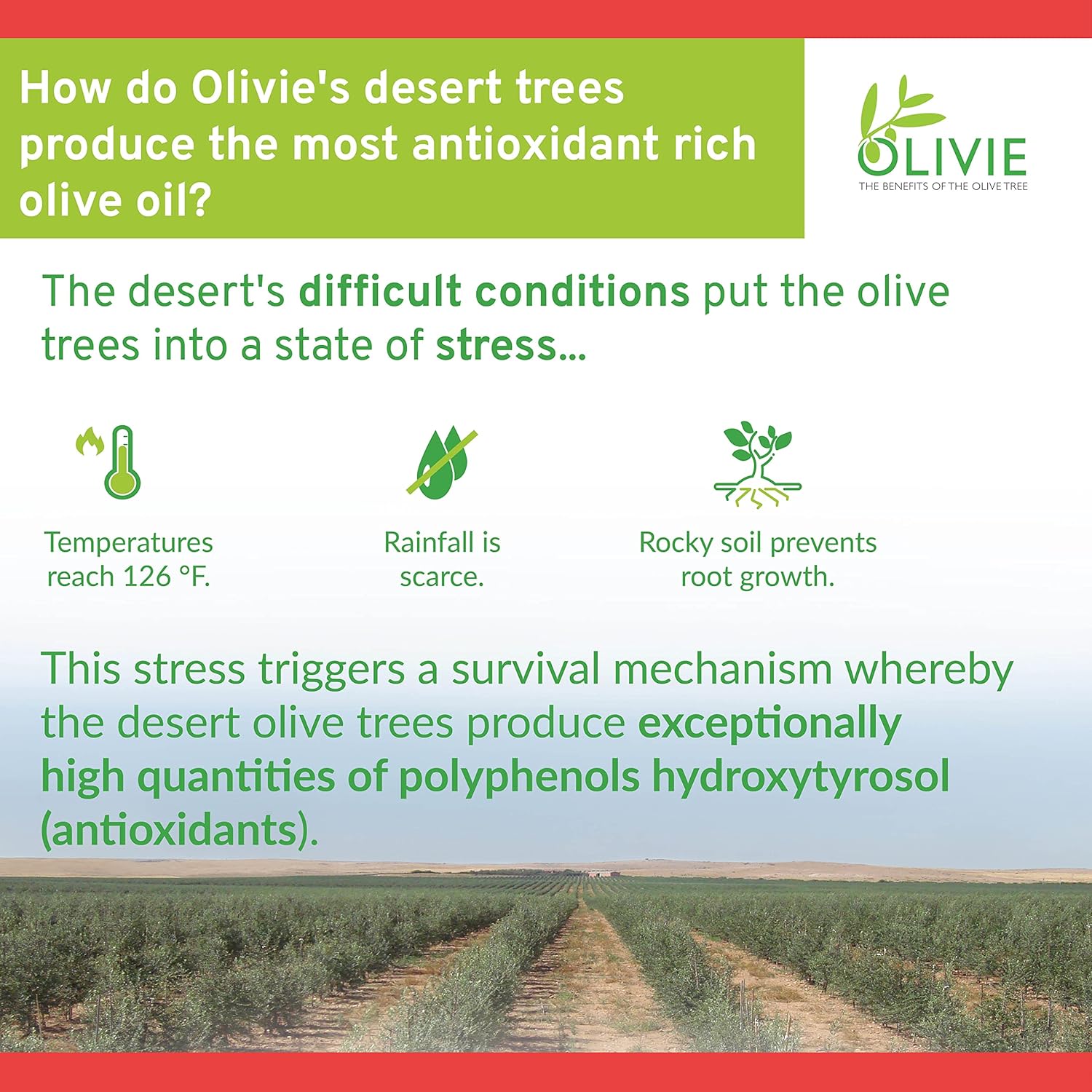 How do Olivie's desert trees produce the most antioxidant rich olive oil?

OLIVIE
THE BENEFITS OF THE OLIVE TREE

The desert's difficult conditions put the olive trees into a state of stress...

Temperatures reach 126 °F.

Rainfall is scarce.

Rocky soil prevents root growth.

This stress triggers a survival mechanism whereby the desert olive trees produce exceptionally high quantities of polyphenols hydroxytyrosol (antioxidants).